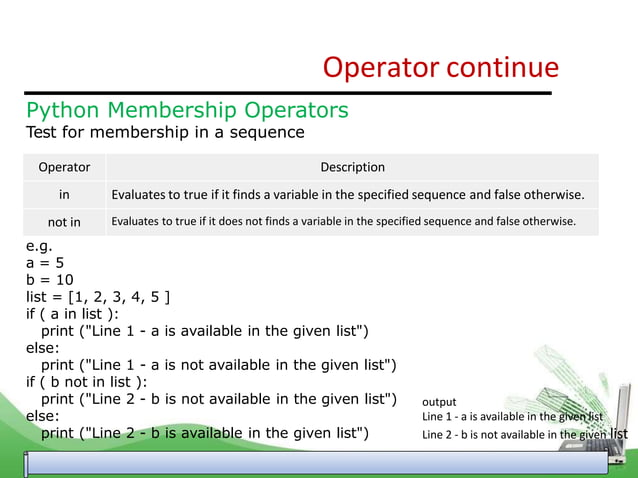 Operator continue

Python Membership Operators
Test for membership in a sequence

| Operator | Description |
|---|---|
| in | Evaluates to true if it finds a variable in the specified sequence and false otherwise. |
| not in | Evaluates to true if it does not finds a variable in the specified sequence and false otherwise. |

e.g.
a = 5
b = 10
list = [1, 2, 3, 4, 5 ]
if ( a in list ):
print ("Line 1 - a is available in the given list")
else:
print ("Line 1 - a is not available in the given list")
if ( b not in list ):
print ("Line 2 - b is not available in the given list")
else:
print ("Line 2 - b is available in the given list")

output
Line 1 - a is available in the given list
Line 2 - b is not available in the given list